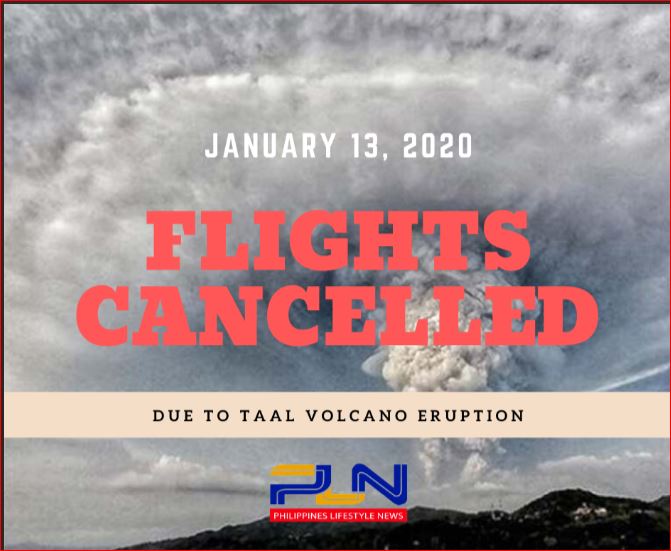 JANUARY 13, 2020

FLIGHTS CANCELLED

DUE TO TAAL VOLCANO ERUPTION

PLN
PHILIPPINES LIFESTYLE NEWS